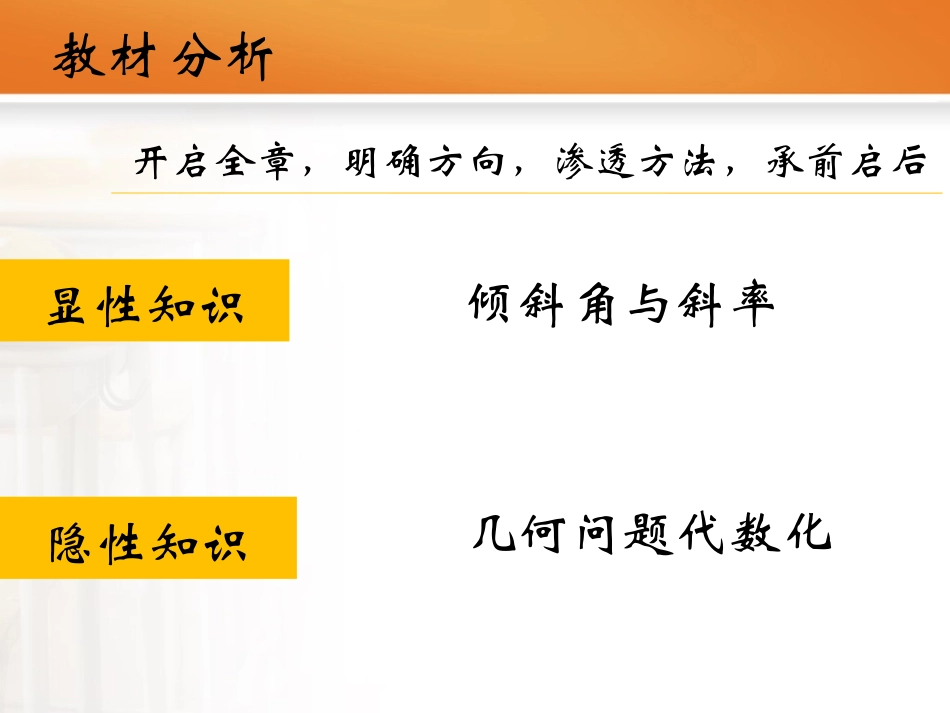 教材分析

开启全章，明确方向，渗透方法，承前启后

显性知识

倾斜角与斜率

隐性知识

几何问题代数化